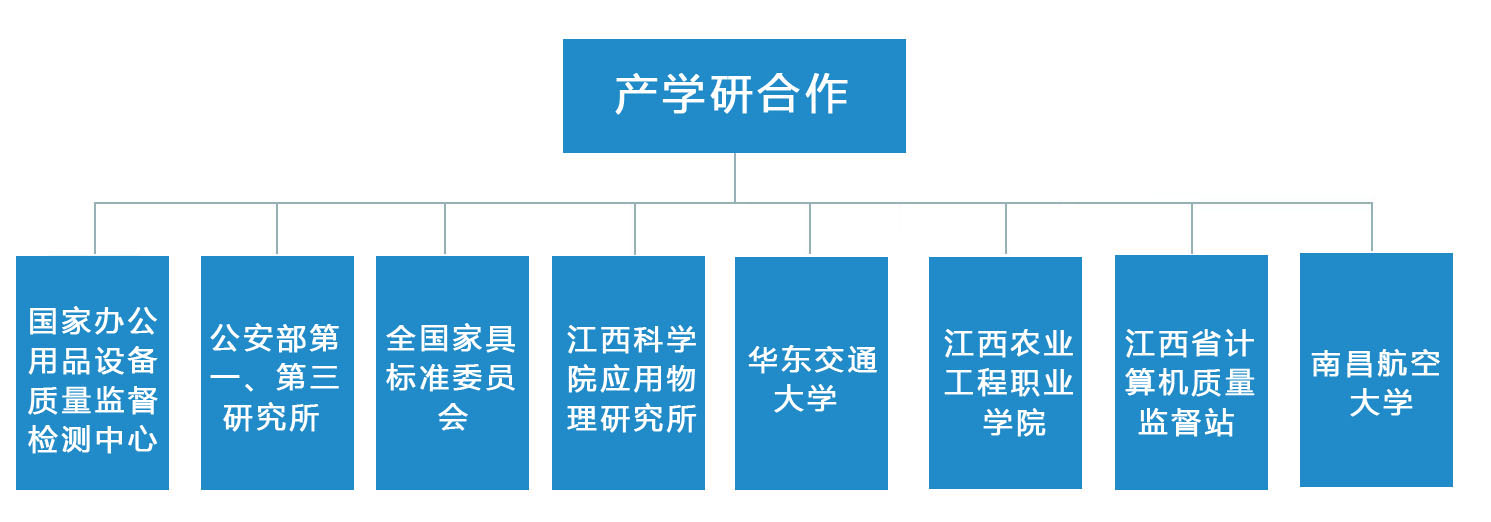 产学研合作

国家办公用品设备质量监督检测中心

公安部第一、第三研究所

全国家具标准委员会

江西科学院应用物理研究所

华东交通大学

江西农业工程职业学院

江西省计算机质量监督站

南昌航空大学